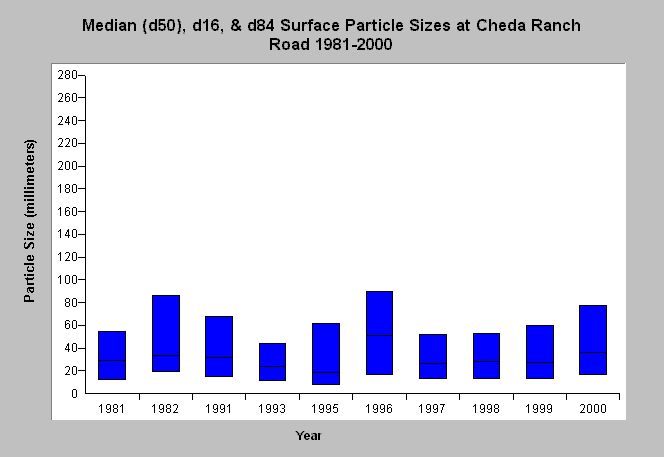 Median (d50), d16, & d84 Surface Particle Sizes at Cheda Ranch Road 1981-2000

Particle Size (millimeters)

280
260
240
220
200
180
160
140
120
100
80
60
40
20
0

1981
1982
1991
1993
1995
1996
1997
1998
1999
2000

Year